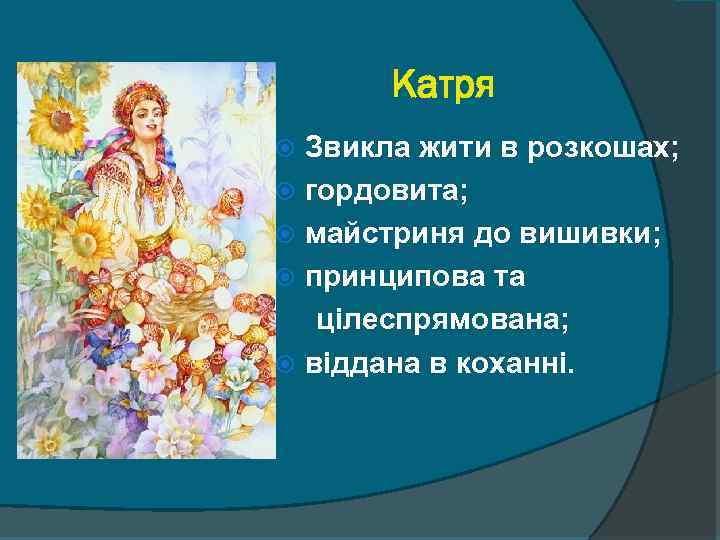 Катря

Звикла жити в розкошах;
гордовита;
майстриня до вишивки;
принципова та цілеспрямована;
віддана в коханні.